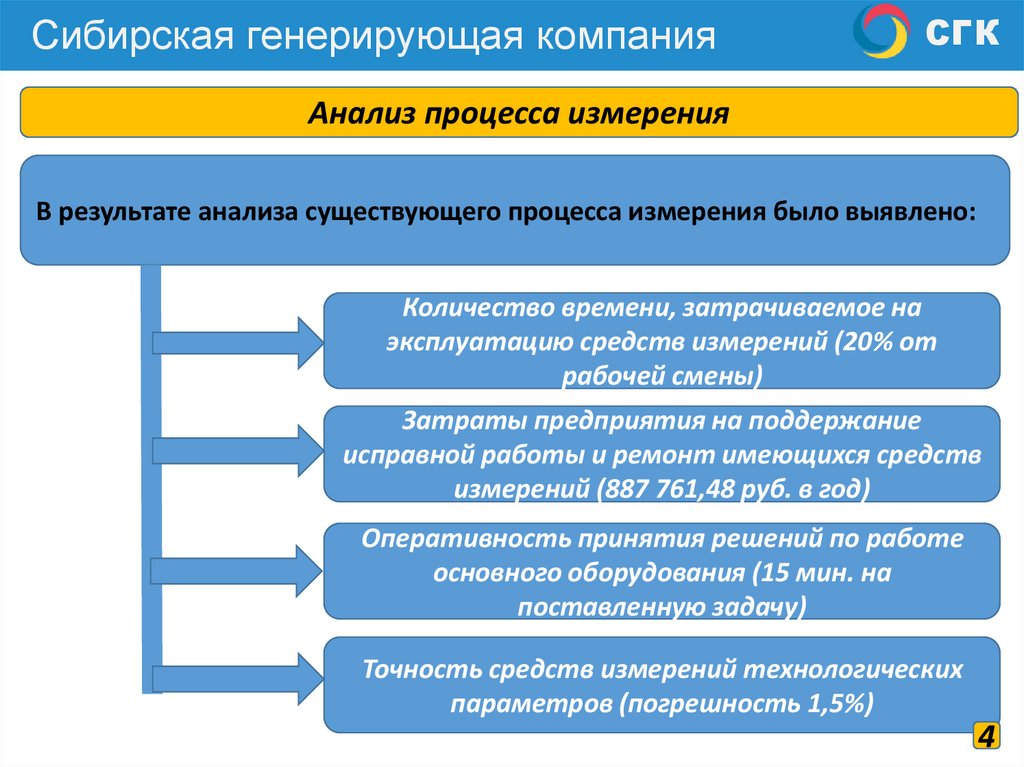 Сибирская генерирующая компания

СГК

Анализ процесса измерения

В результате анализа существующего процесса измерения было выявлено:

Количество времени, затрачиваемое на эксплуатацию средств измерений (20% от рабочей смены)

Затраты предприятия на поддержание исправной работы и ремонт имеющихся средств измерений (887 761,48 руб. в год)

Оперативность принятия решений по работе основного оборудования (15 мин. на поставленную задачу)

Точность средств измерений технологических параметров (погрешность 1,5%)

4